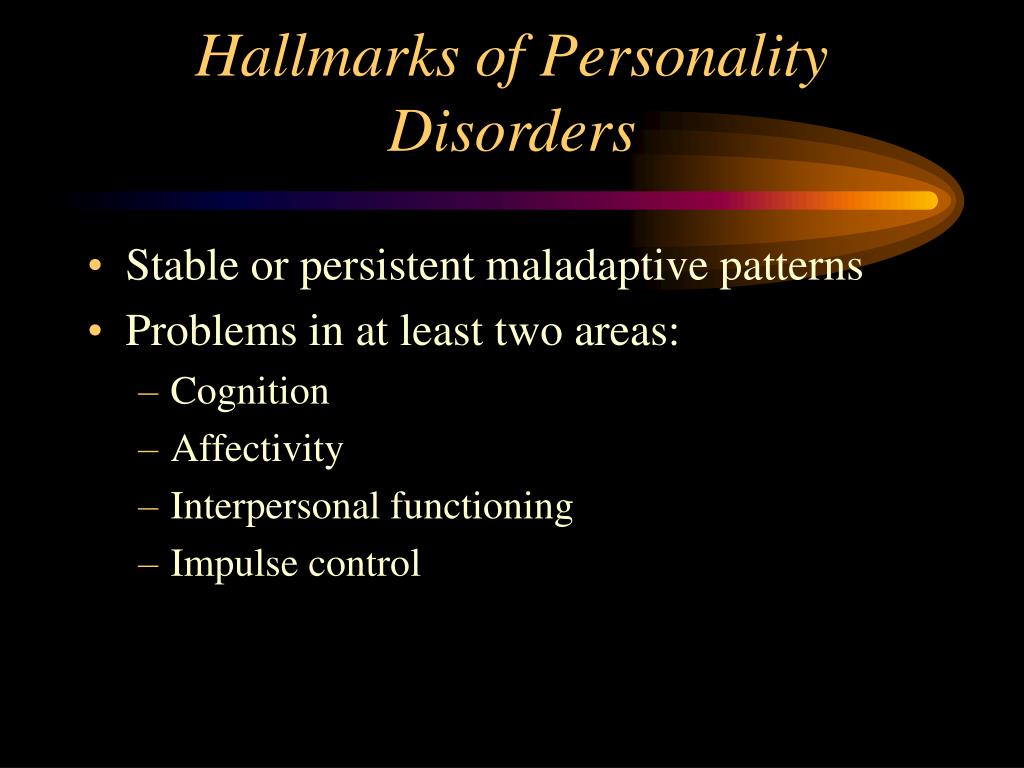 Hallmarks of Personality Disorders

• Stable or persistent maladaptive patterns
• Problems in at least two areas:
– Cognition
– Affectivity
– Interpersonal functioning
– Impulse control